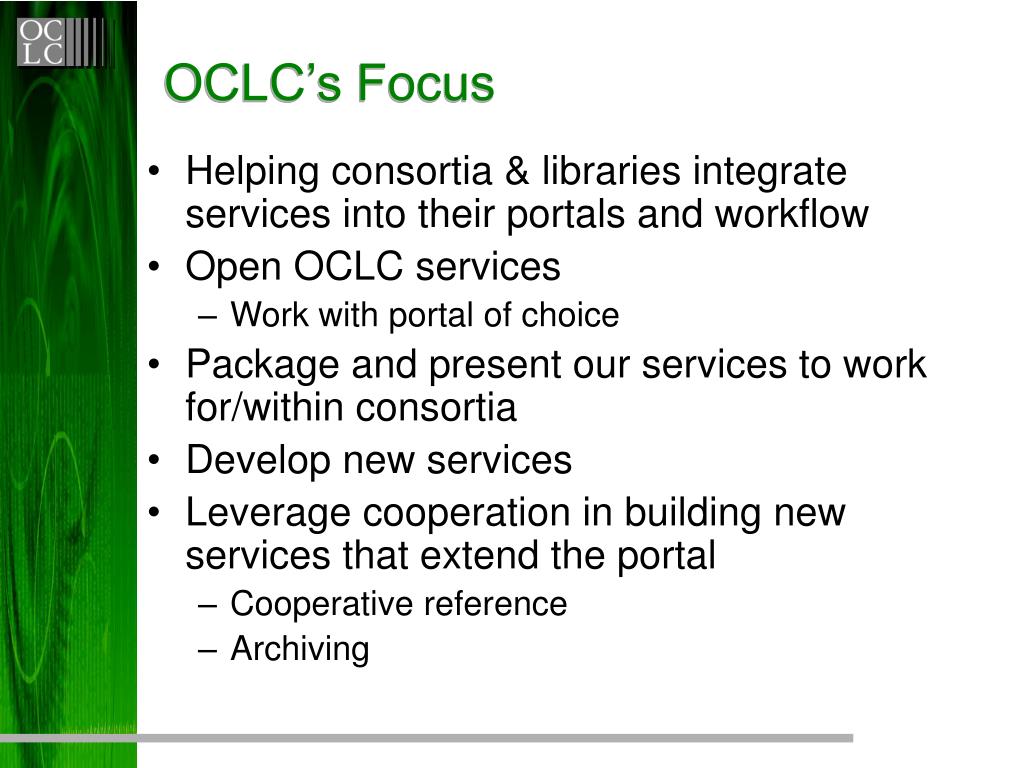 OC
LC

OCLC's Focus

• Helping consortia & libraries integrate services into their portals and workflow
• Open OCLC services
– Work with portal of choice
• Package and present our services to work for/within consortia
• Develop new services
• Leverage cooperation in building new services that extend the portal
– Cooperative reference
– Archiving